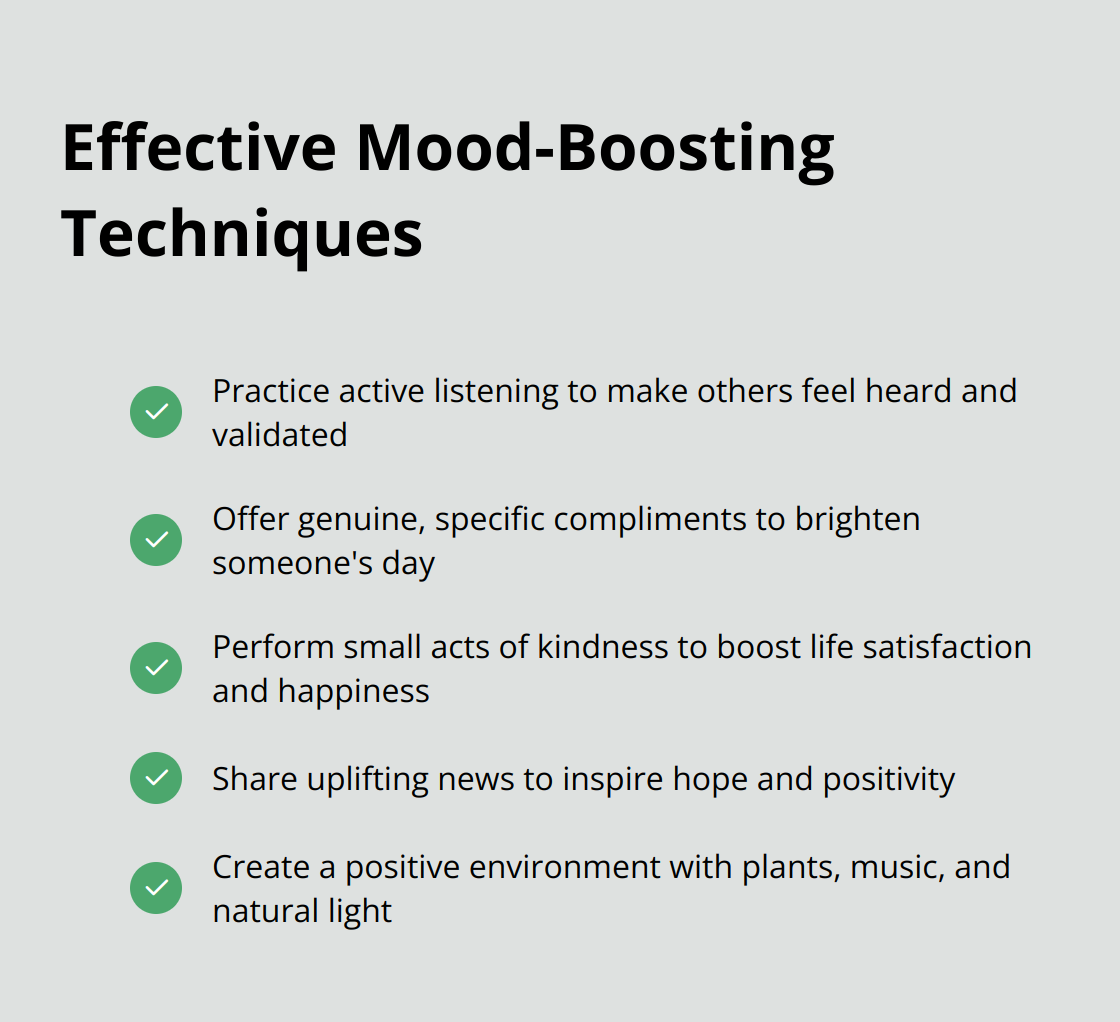 Effective Mood-Boosting Techniques

Practice active listening to make others feel heard and validated

Offer genuine, specific compliments to brighten someone's day

Perform small acts of kindness to boost life satisfaction and happiness

Share uplifting news to inspire hope and positivity

Create a positive environment with plants, music, and natural light